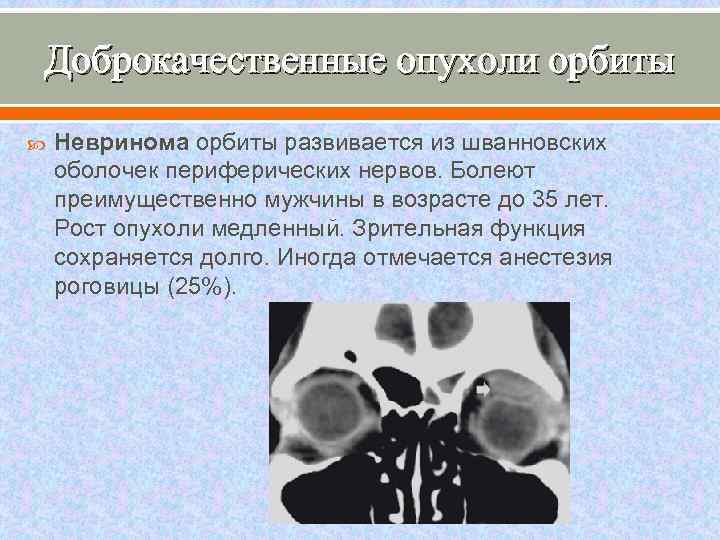 Доброкачественные опухоли орбиты

Невринома орбиты развивается из шванновских оболочек периферических нервов. Болеют преимущественно мужчины в возрасте до 35 лет. Рост опухоли медленный. Зрительная функция сохраняется долго. Иногда отмечается анестезия роговицы (25%).